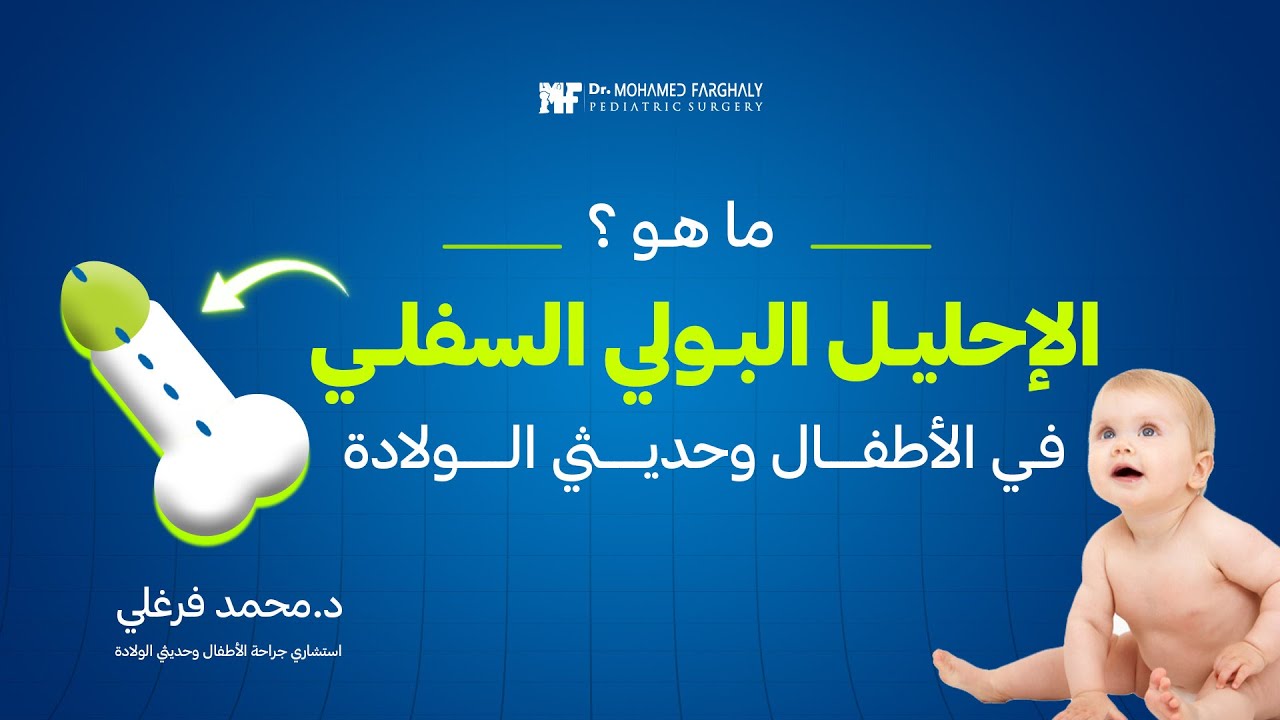 MF Dr. MOHAMED FARGHALY
PEDIATRIC SURGERY

ما هو ؟

الإحليل البولي السفلي

في الأطفال وحديثي الولادة

د.محمد فرغلي
استشاري جراحة الأطفال وحديثي الولادة